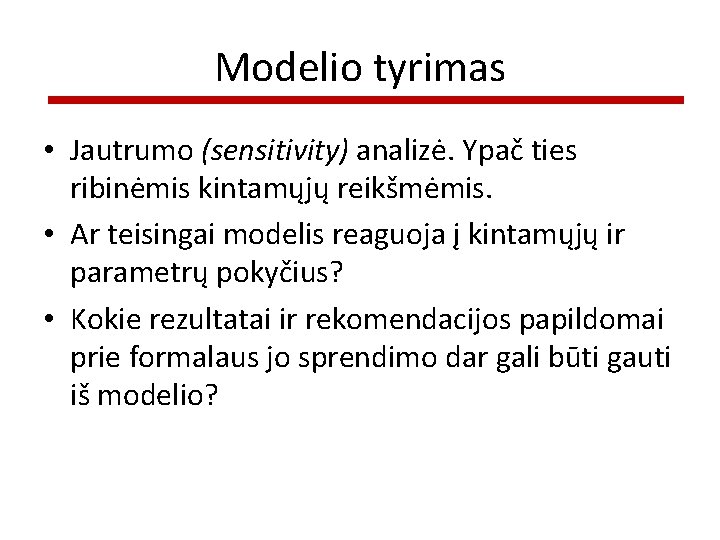 Modelio tyrimas

• Jautrumo (sensitivity) analizė. Ypač ties ribinėmis kintamųjų reikšmėmis.
• Ar teisingai modelis reaguoja į kintamųjų ir parametrų pokyčius?
• Kokie rezultatai ir rekomendacijos papildomai prie formalaus jo sprendimo dar gali būti gauti iš modelio?